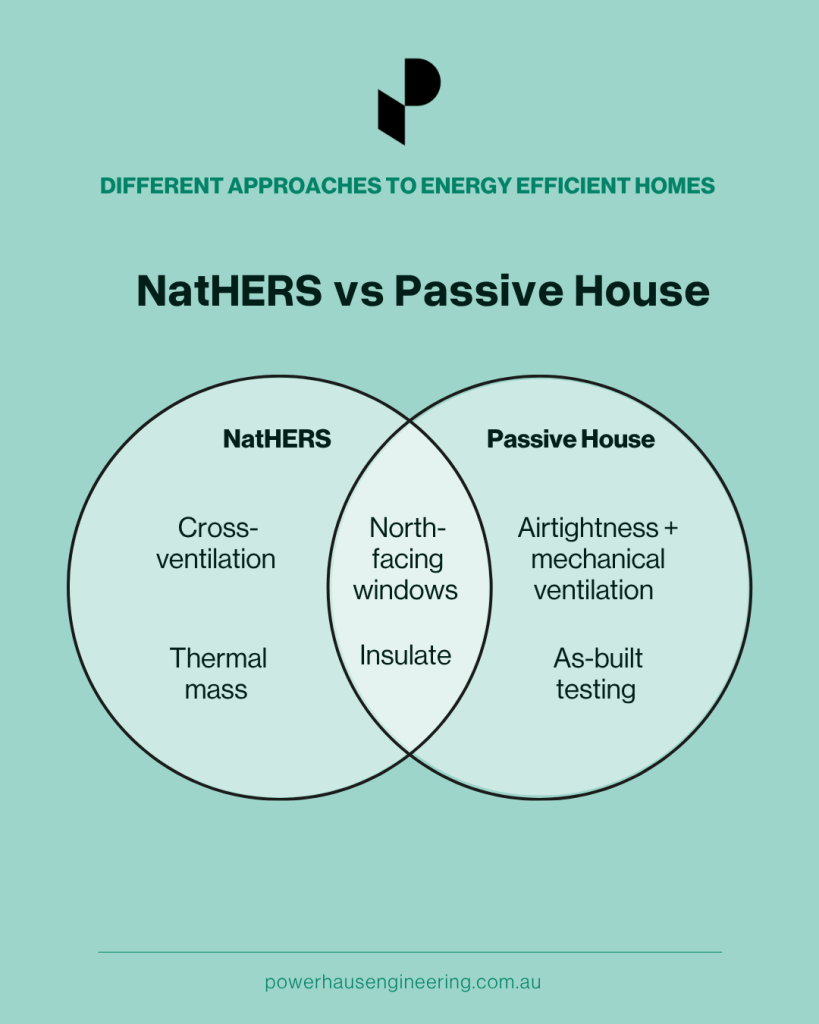 DIFFERENT APPROACHES TO ENERGY EFFICIENT HOMES

NatHERS vs Passive House

NatHERS

Cross-ventilation

Thermal mass

North-facing windows

Insulate

Passive House

Airtightness + mechanical ventilation

As-built testing

powerhausengineering.com.au